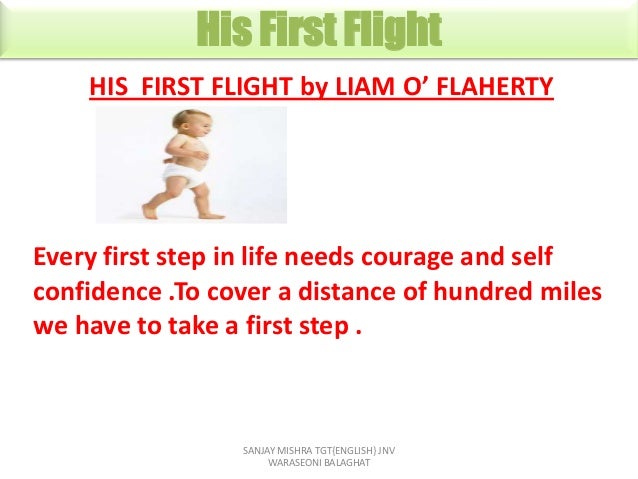 His First Flight

HIS FIRST FLIGHT by LIAM O' FLAHERTY

Every first step in life needs courage and self confidence .To cover a distance of hundred miles we have to take a first step .

SANJAY MISHRA TGT(ENGLISH) JNV WARASEONI BALAGHAT